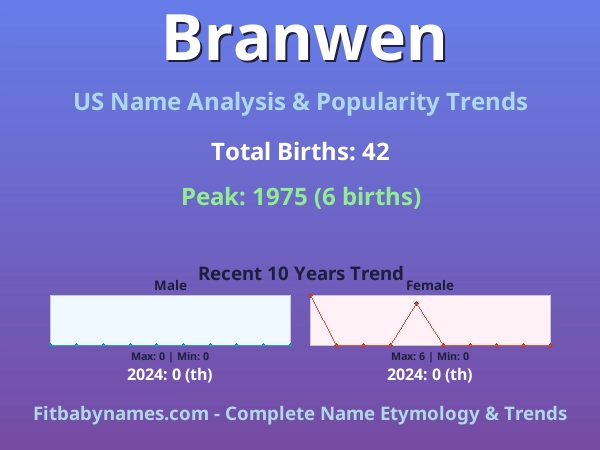 Branwen

US Name Analysis & Popularity Trends

Total Births: 42

Peak: 1975 (6 births)

Recent 10 Years Trend

Male

Max: 0 | Min: 0

2024: 0 (th)

Female

Max: 6 | Min: 0

2024: 0 (th)

Fitbabynames.com - Complete Name Etymology & Trends